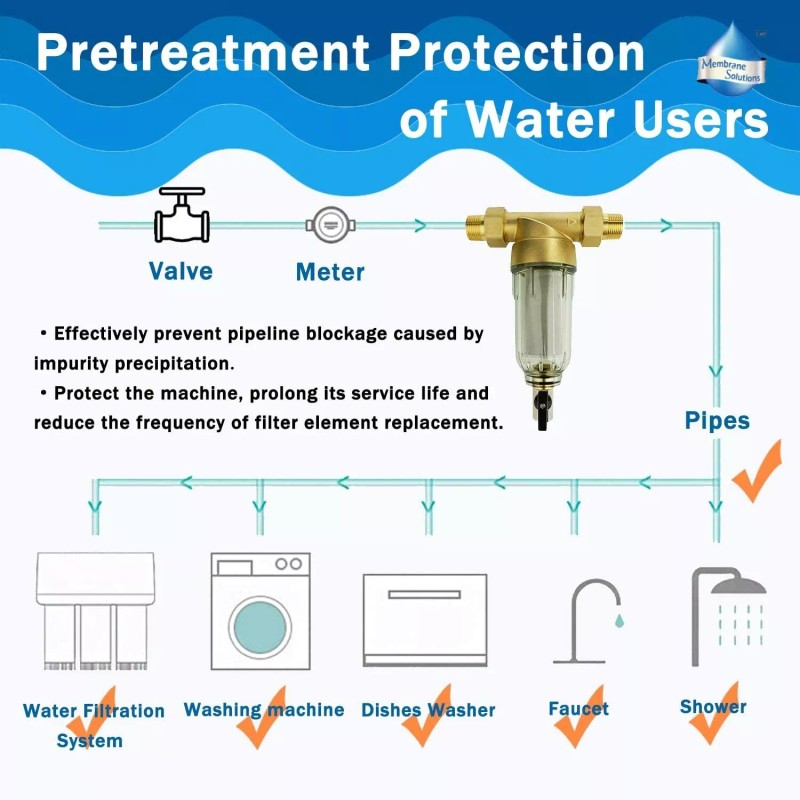 Pretreatment Protection of Water Users

Membrane Solutions

Valve

Meter

• Effectively prevent pipeline blockage caused by impurity precipitation.

• Protect the machine, prolong its service life and reduce the frequency of filter element replacement.

Pipes

Water Filtration System

Washing machine

Dishes Washer

Faucet

Shower